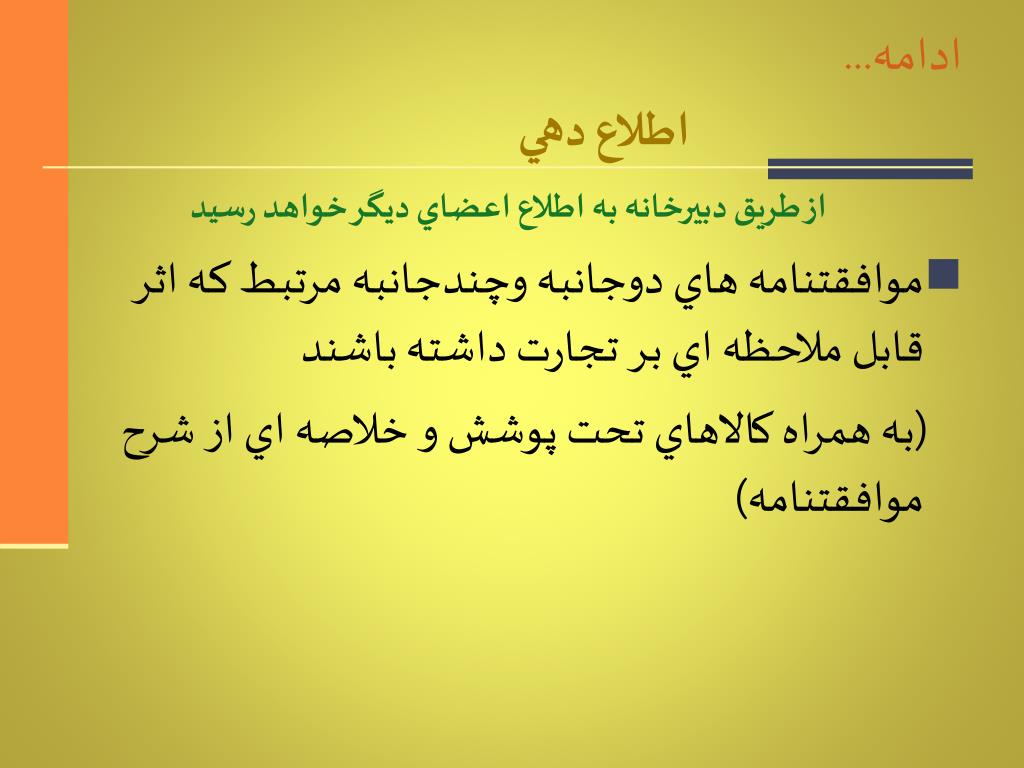 ادامه...

اطلاع دهي

ازطريق دبيرخانه به اطلاع اعضاي ديگرخواهد رسيد

موافقتنامه هاي دوجانبه وچندجانبه مرتبط كه اثر قابل ملاحظه اي بر تجارت داشته باشند

(به همراه كالاهاي تحت پوشش و خلاصه اي از شرح موافقتنامه)